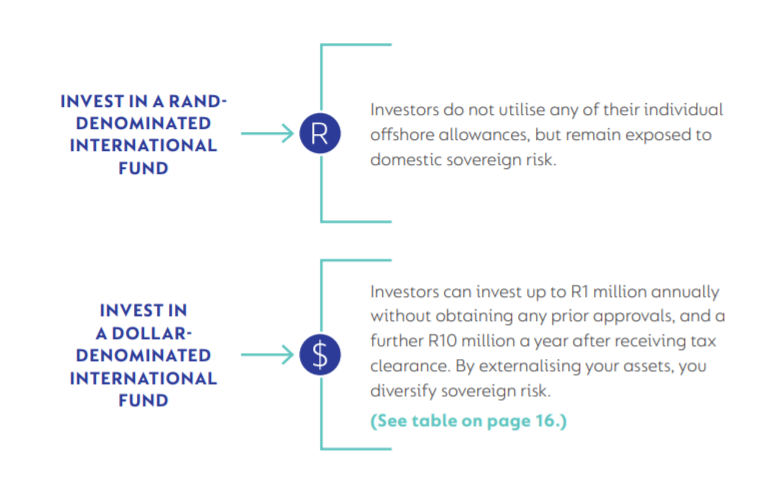 INVEST IN A RAND-DENOMINATED INTERNATIONAL FUND

R

Investors do not utilise any of their individual offshore allowances, but remain exposed to domestic sovereign risk.

INVEST IN A DOLLAR-DENOMINATED INTERNATIONAL FUND

$

Investors can invest up to R1 million annually without obtaining any prior approvals, and a further R10 million a year after receiving tax clearance. By externalising your assets, you diversify sovereign risk.

(See table on page 16.)